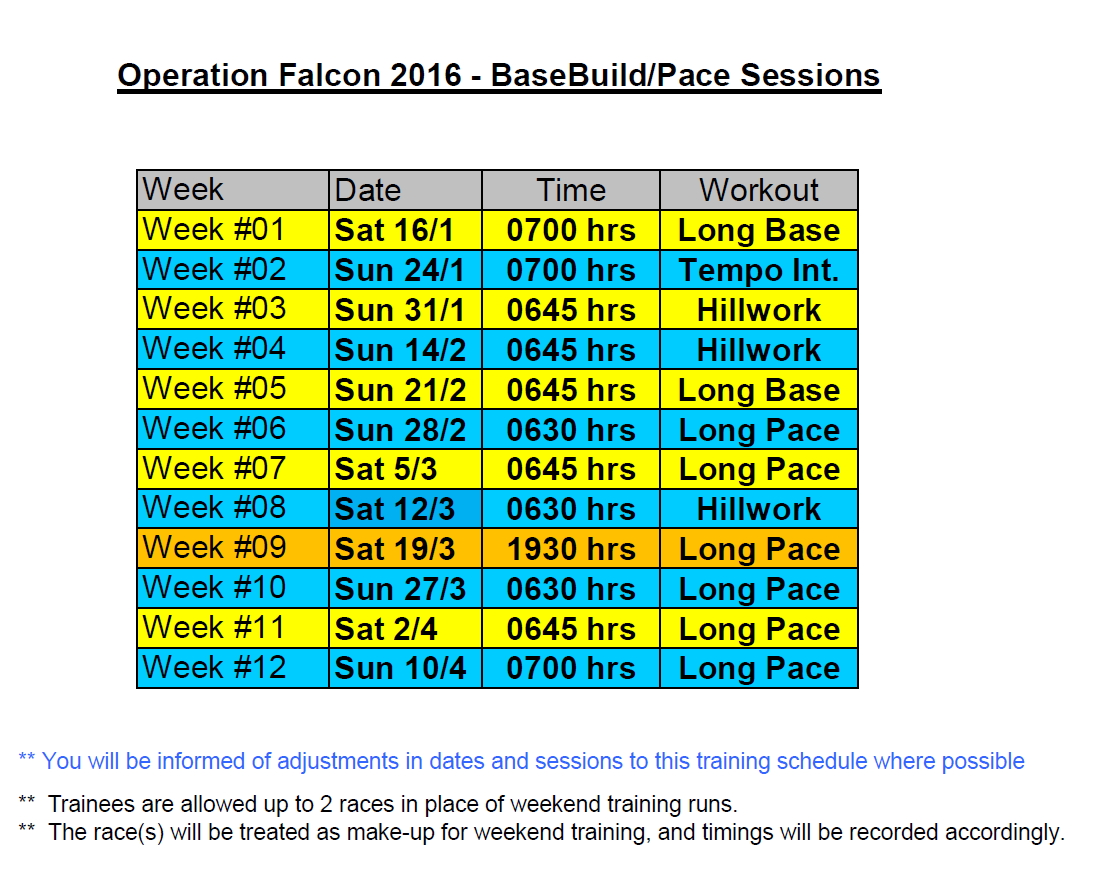 Operation Falcon 2016 - BaseBuild/Pace Sessions

| Week | Date | Time | Workout |
|---|---|---|---|
| Week #01 | Sat 16/1 | 0700 hrs | Long Base |
| Week #02 | Sun 24/1 | 0700 hrs | Tempo Int. |
| Week #03 | Sun 31/1 | 0645 hrs | Hillwork |
| Week #04 | Sun 14/2 | 0645 hrs | Hillwork |
| Week #05 | Sun 21/2 | 0645 hrs | Long Base |
| Week #06 | Sun 28/2 | 0630 hrs | Long Pace |
| Week #07 | Sat 5/3 | 0645 hrs | Long Pace |
| Week #08 | Sat 12/3 | 0630 hrs | Hillwork |
| Week #09 | Sat 19/3 | 1930 hrs | Long Pace |
| Week #10 | Sun 27/3 | 0630 hrs | Long Pace |
| Week #11 | Sat 2/4 | 0645 hrs | Long Pace |
| Week #12 | Sun 10/4 | 0700 hrs | Long Pace |

** You will be informed of adjustments in dates and sessions to this training schedule where possible

** Trainees are allowed up to 2 races in place of weekend training runs.
** The race(s) will be treated as make-up for weekend training, and timings will be recorded accordingly.